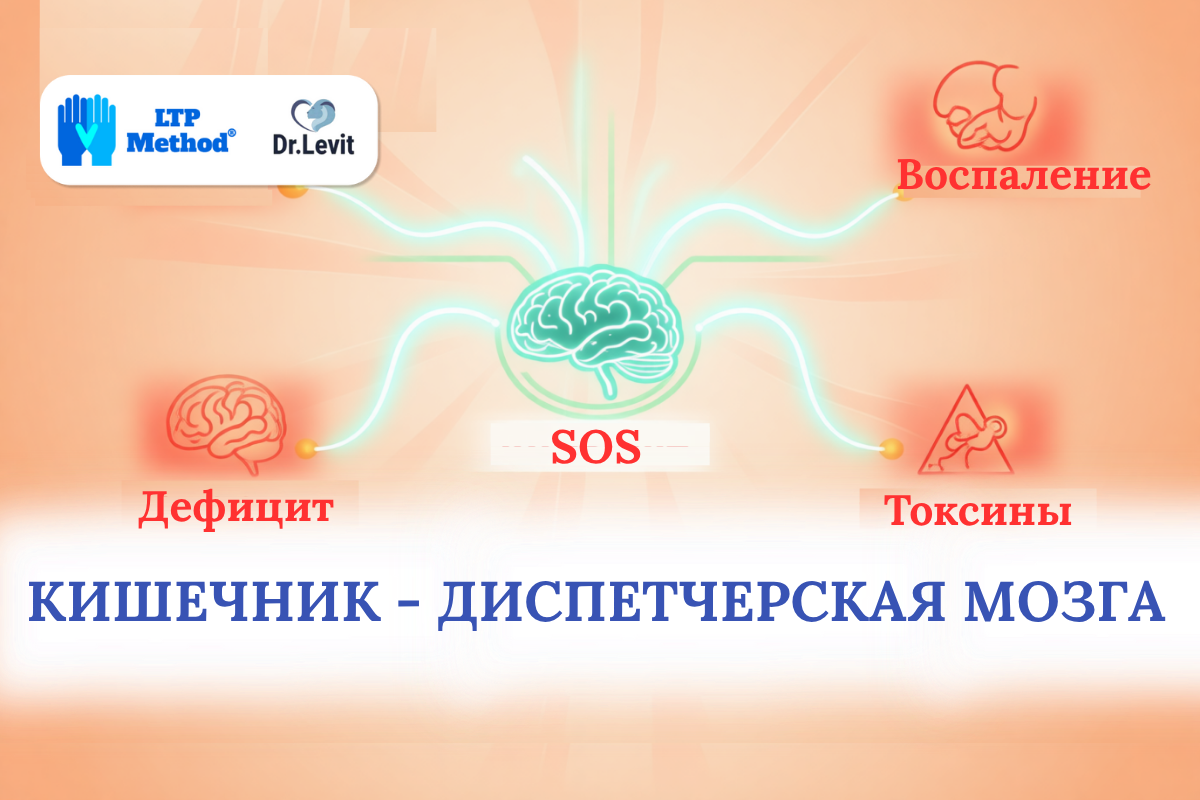 LTP Method®

Dr.Levit

Воспаление

SOS

Дефицит

Токсины

КИШЕЧНИК - ДИСПЕТЧЕРСКАЯ МОЗГА